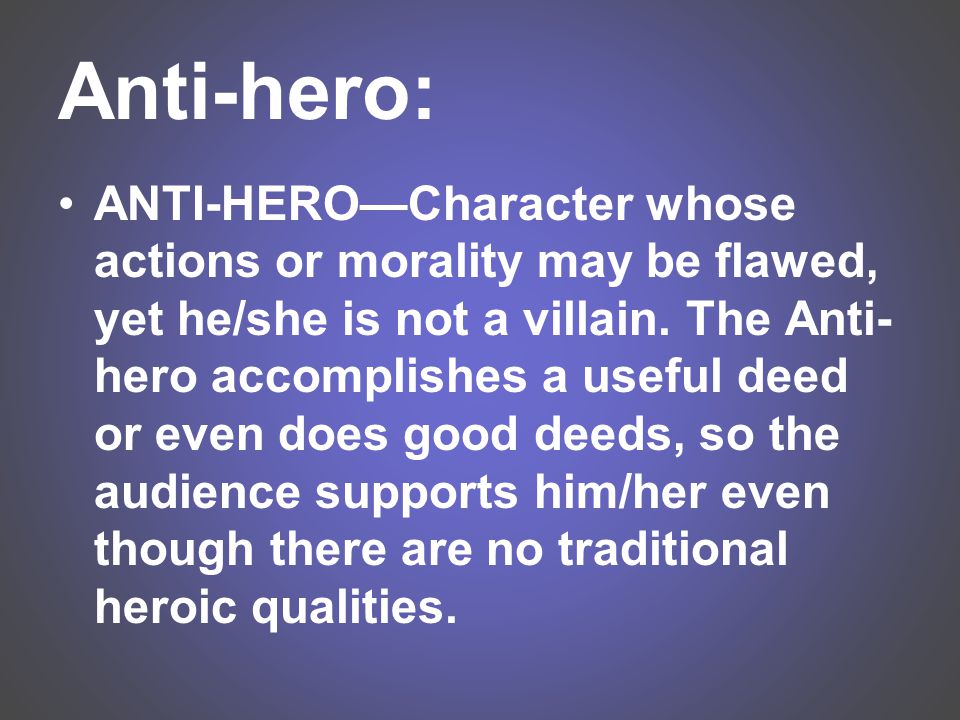 Anti-hero:

• ANTI-HERO—Character whose actions or morality may be flawed, yet he/she is not a villain. The Anti-hero accomplishes a useful deed or even does good deeds, so the audience supports him/her even though there are no traditional heroic qualities.